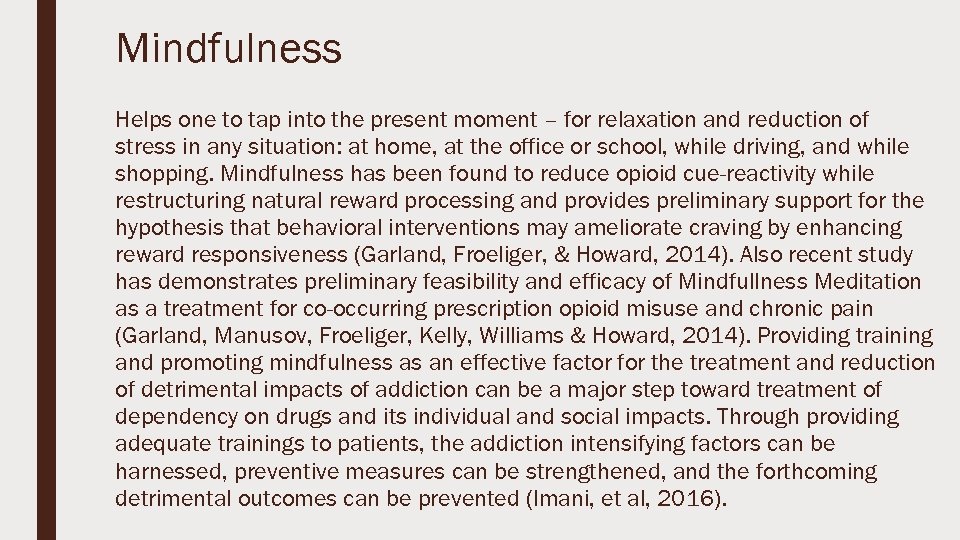 Mindfulness

Helps one to tap into the present moment – for relaxation and reduction of stress in any situation: at home, at the office or school, while driving, and while shopping. Mindfulness has been found to reduce opioid cue-reactivity while restructuring natural reward processing and provides preliminary support for the hypothesis that behavioral interventions may ameliorate craving by enhancing reward responsiveness (Garland, Froeliger, & Howard, 2014). Also recent study has demonstrates preliminary feasibility and efficacy of Mindfullness Meditation as a treatment for co-occurring prescription opioid misuse and chronic pain (Garland, Manusov, Froeliger, Kelly, Williams & Howard, 2014). Providing training and promoting mindfulness as an effective factor for the treatment and reduction of detrimental impacts of addiction can be a major step toward treatment of dependency on drugs and its individual and social impacts. Through providing adequate trainings to patients, the addiction intensifying factors can be harnessed, preventive measures can be strengthened, and the forthcoming detrimental outcomes can be prevented (Imani, et al, 2016).